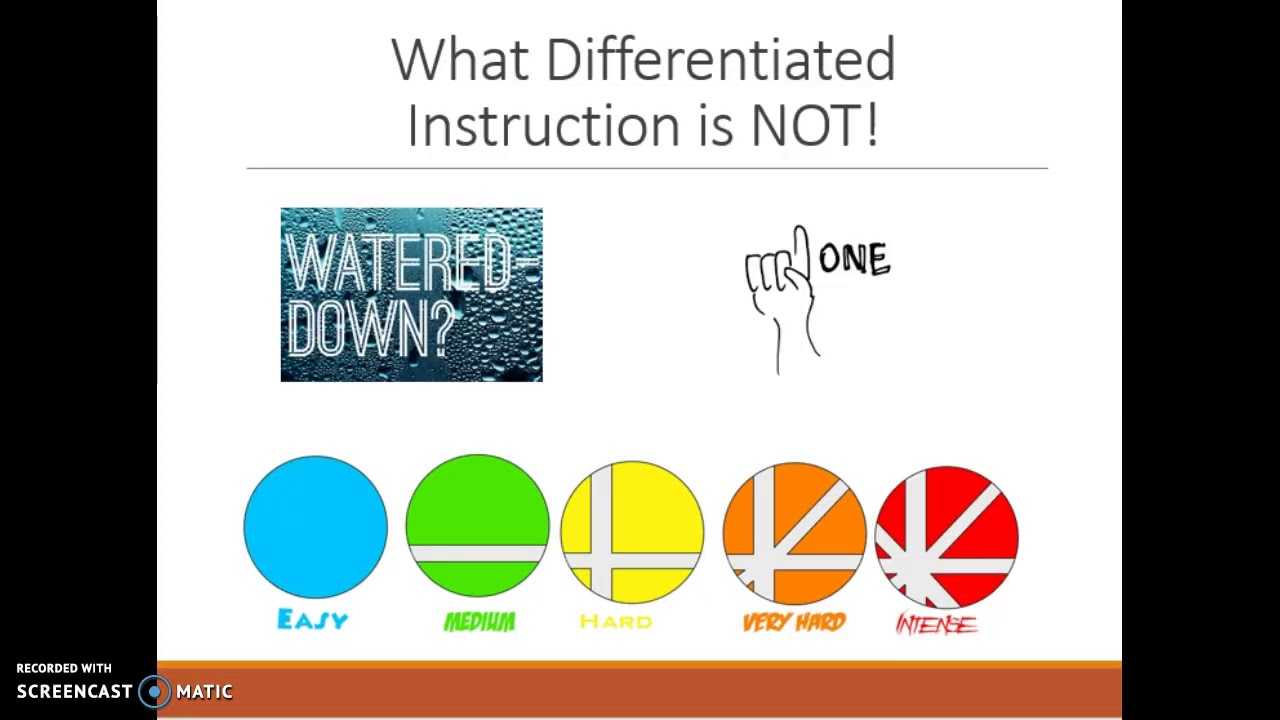 What Differentiated Instruction is NOT!

WATERED-DOWN?

ONE

EASY

MEDIUM

HARD

VERY HARD

INTENSE

RECORDED WITH
SCREENCAST MATIC